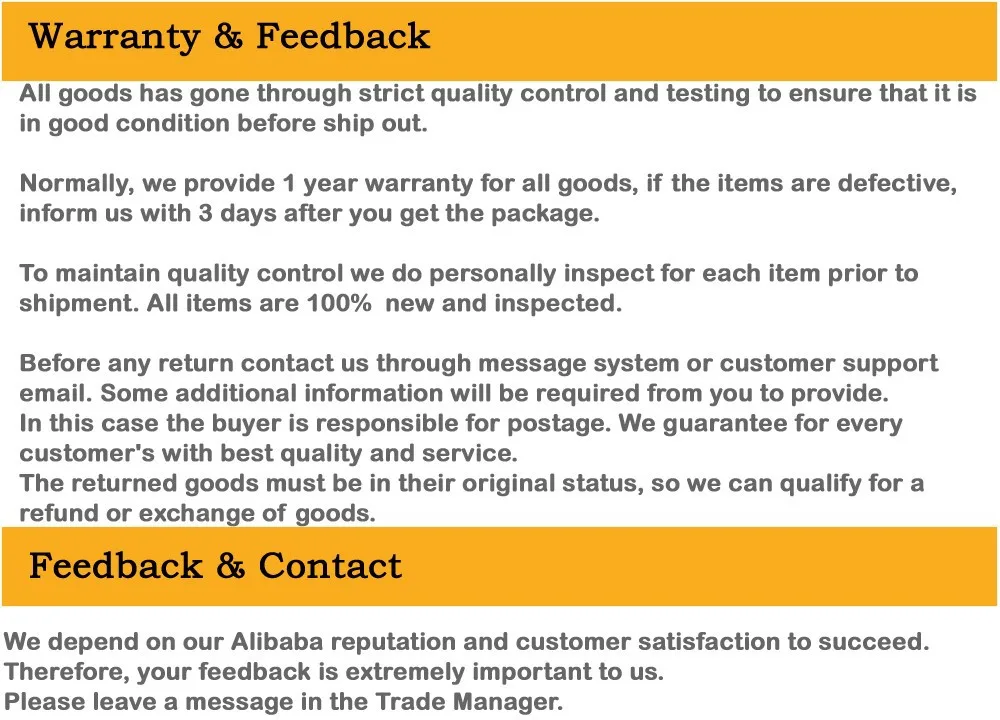 Warranty & Feedback

All goods has gone through strict quality control and testing to ensure that it is in good condition before ship out.

Normally, we provide 1 year warranty for all goods, if the items are defective, inform us with 3 days after you get the package.

To maintain quality control we do personally inspect for each item prior to shipment. All items are 100% new and inspected.

Before any return contact us through message system or customer support email. Some additional information will be required from you to provide.
In this case the buyer is responsible for postage. We guarantee for every customer's with best quality and service.
The returned goods must be in their original status, so we can qualify for a refund or exchange of goods.

Feedback & Contact

We depend on our Alibaba reputation and customer satisfaction to succeed.
Therefore, your feedback is extremely important to us.
Please leave a message in the Trade Manager.